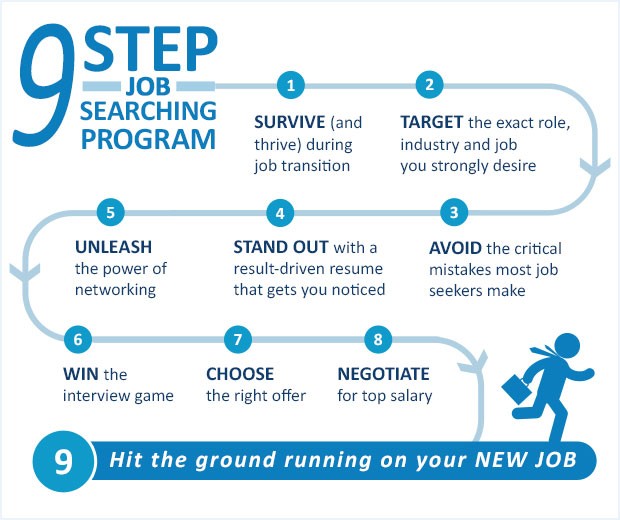 9 STEP JOB SEARCHING PROGRAM

1
SURVIVE (and thrive) during job transition

2
TARGET the exact role, industry and job you strongly desire

3
AVOID the critical mistakes most job seekers make

4
STAND OUT with a result-driven resume that gets you noticed

5
UNLEASH the power of networking

6
WIN the interview game

7
CHOOSE the right offer

8
NEGOTIATE for top salary

9
Hit the ground running on your NEW JOB